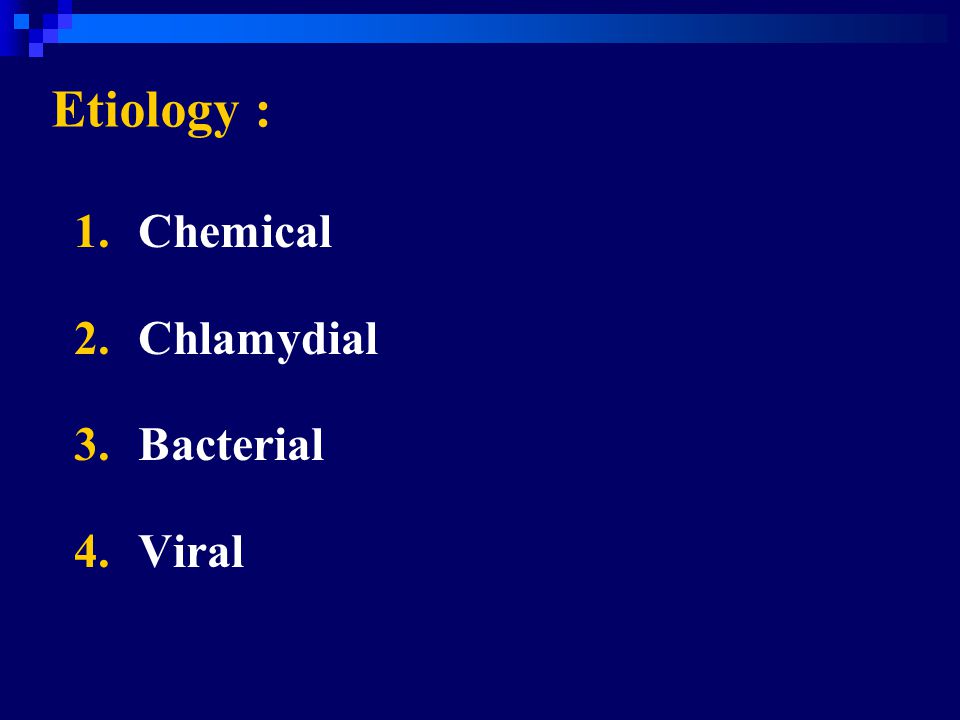 Etiology :

1. Chemical

2. Chlamydial

3. Bacterial

4. Viral